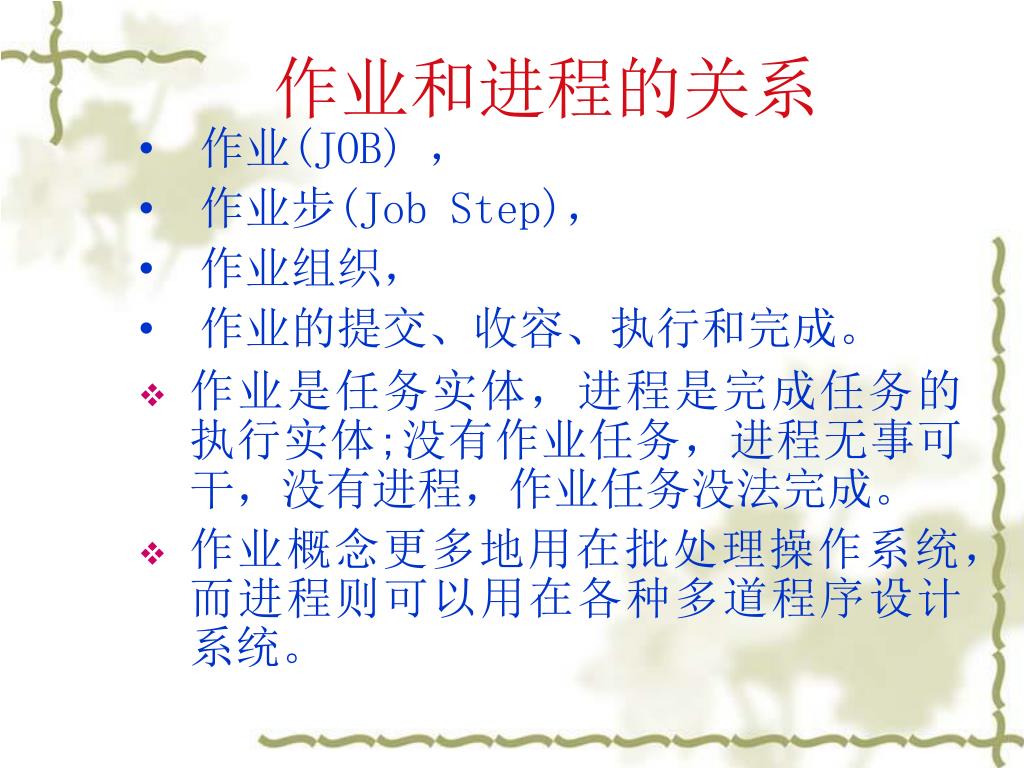 作业和进程的关系

• 作业(JOB) ，
• 作业步(Job Step)，
• 作业组织，
• 作业的提交、收容、执行和完成。

❖ 作业是任务实体，进程是完成任务的执行实体;没有作业任务，进程无事可干，没有进程，作业任务没法完成。

❖ 作业概念更多地用在批处理操作系统，而进程则可以用在各种多道程序设计系统。